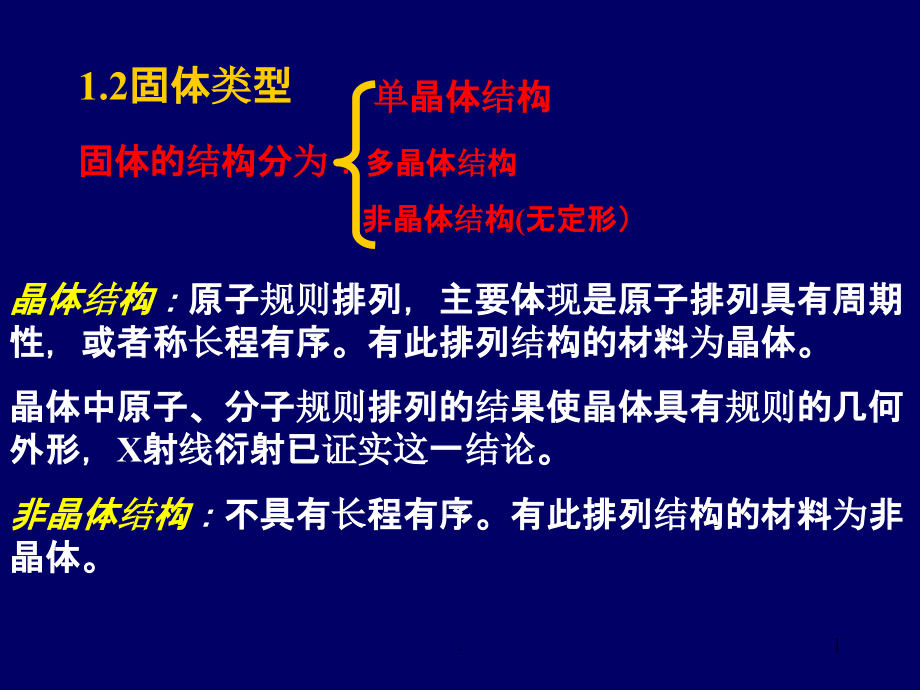 1.2固体类型

固体的结构分为：

单晶体结构

多晶体结构

非晶体结构(无定形）

晶体结构：原子规则排列，主要体现是原子排列具有周期性，或者称长程有序。有此排列结构的材料为晶体。

晶体中原子、分子规则排列的结果使晶体具有规则的几何外形，X射线衍射已证实这一结论。

非晶体结构：不具有长程有序。有此排列结构的材料为非晶体。

1